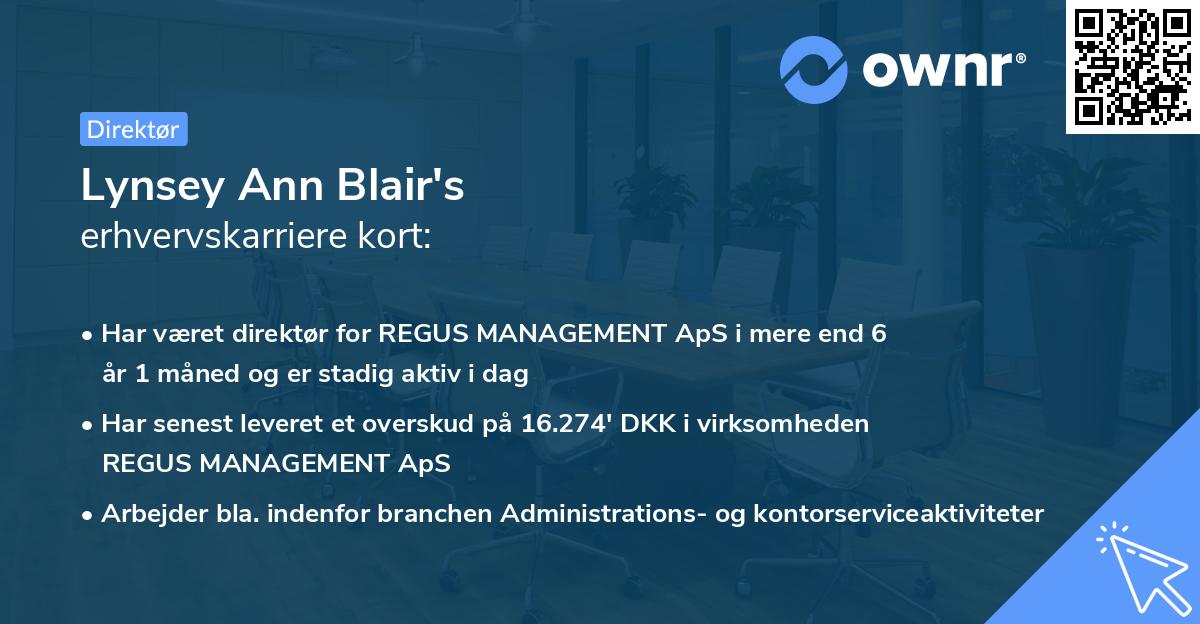 ownr®

Direktør

Lynsey Ann Blair's
erhvervskarriere kort:

• Har været direktør for REGUS MANAGEMENT ApS i mere end 6 år 1 måned og er stadig aktiv i dag

• Har senest leveret et overskud på 16.274' DKK i virksomheden REGUS MANAGEMENT ApS

• Arbejder bla. indenfor branchen Administrations- og kontorserviceaktiviteter